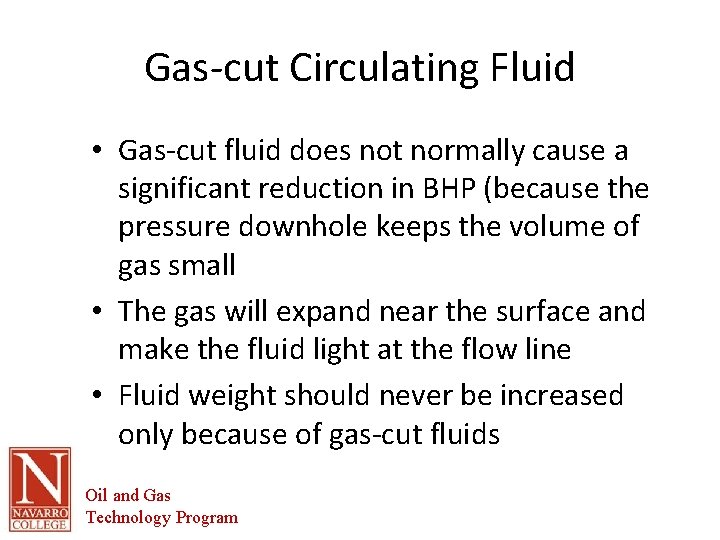 Gas-cut Circulating Fluid

• Gas-cut fluid does not normally cause a significant reduction in BHP (because the pressure downhole keeps the volume of gas small

• The gas will expand near the surface and make the fluid light at the flow line

• Fluid weight should never be increased only because of gas-cut fluids

N
NAVARRO COLLEGE

Oil and Gas
Technology Program